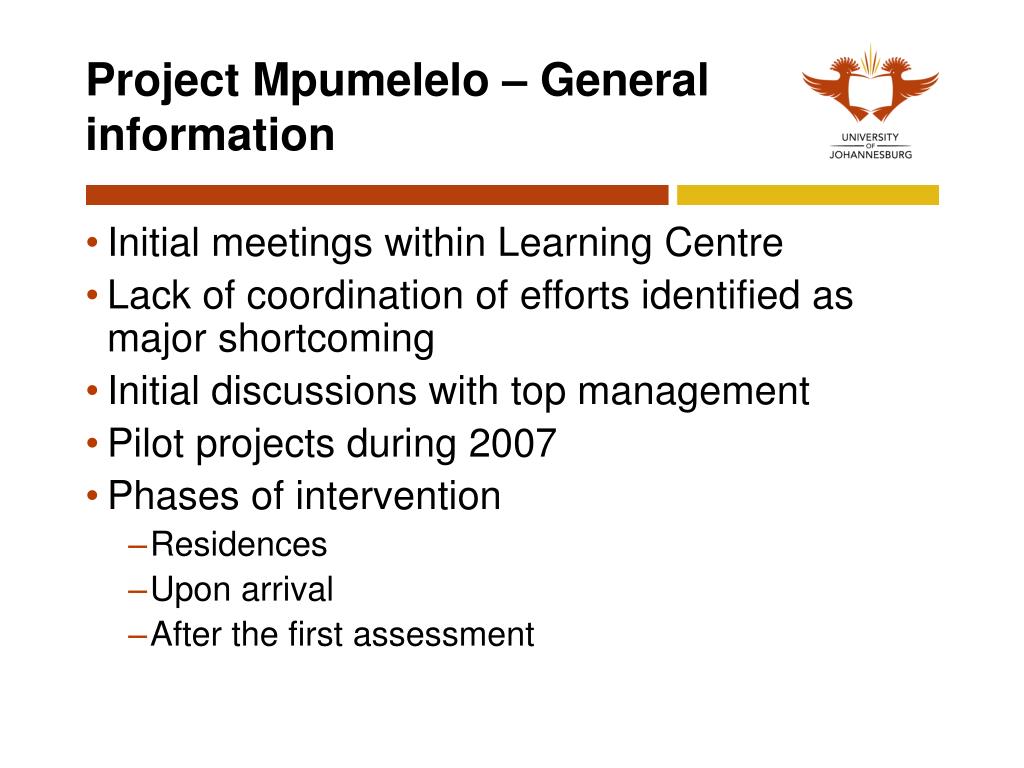 Project Mpumelelo – General information

UNIVERSITY OF JOHANNESBURG

• Initial meetings within Learning Centre
• Lack of coordination of efforts identified as major shortcoming
• Initial discussions with top management
• Pilot projects during 2007
• Phases of intervention
– Residences
– Upon arrival
– After the first assessment